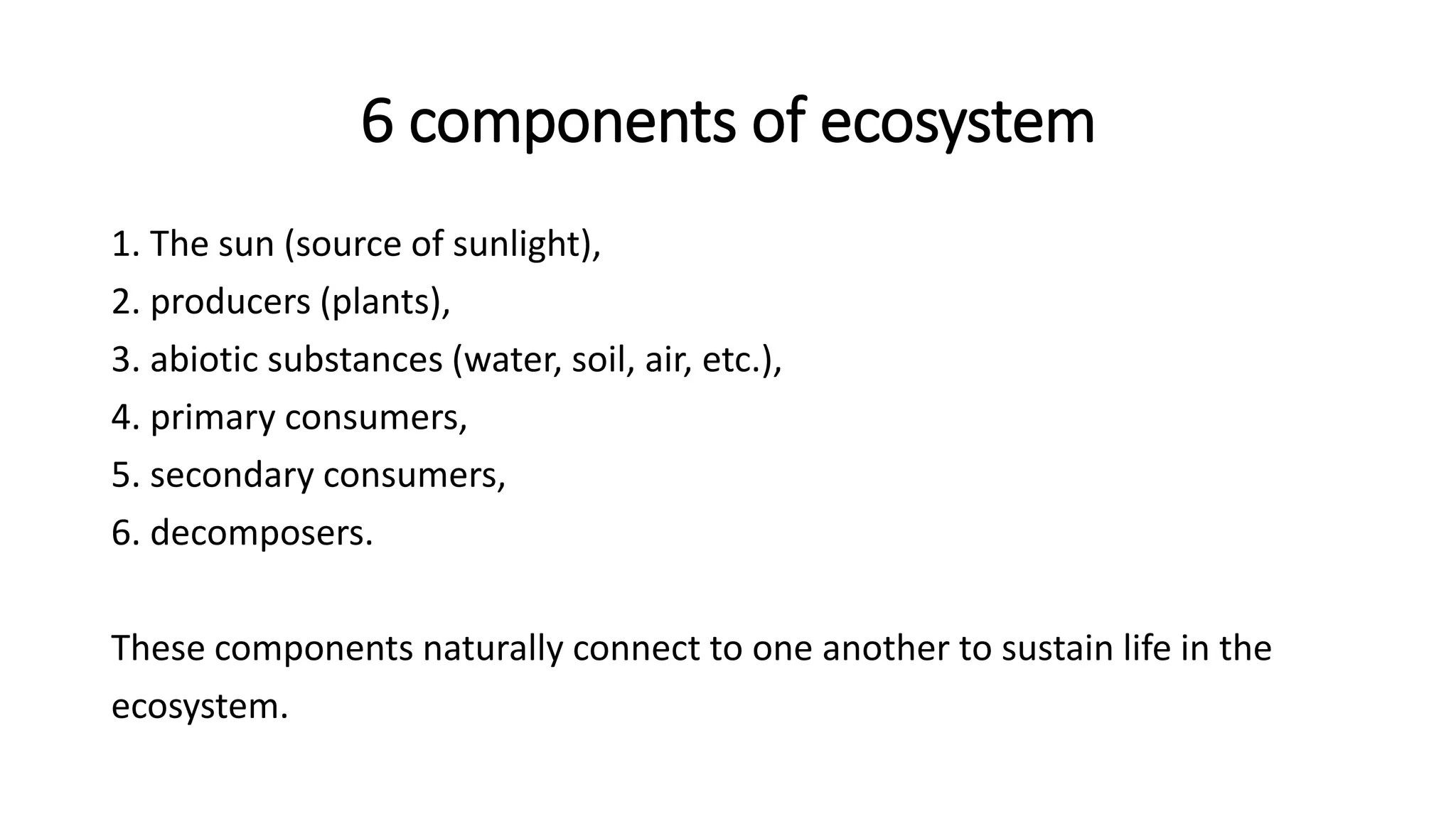 6 components of ecosystem

1. The sun (source of sunlight),
2. producers (plants),
3. abiotic substances (water, soil, air, etc.),
4. primary consumers,
5. secondary consumers,
6. decomposers.

These components naturally connect to one another to sustain life in the ecosystem.